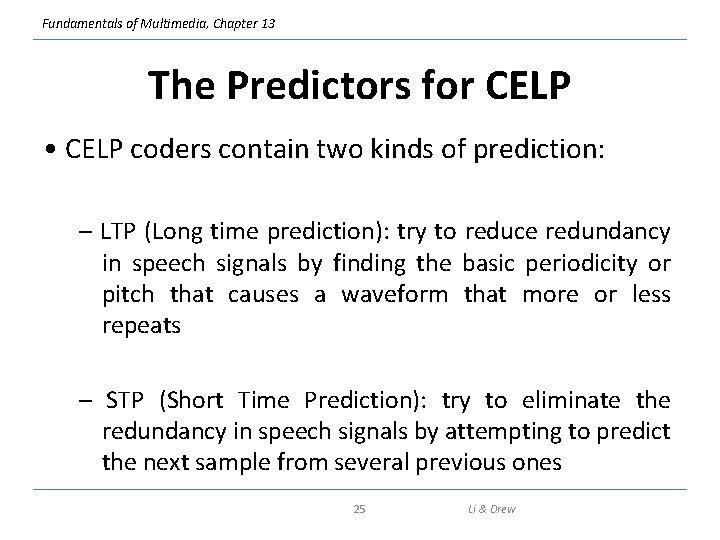 Fundamentals of Multimedia, Chapter 13

The Predictors for CELP

• CELP coders contain two kinds of prediction:

– LTP (Long time prediction): try to reduce redundancy in speech signals by finding the basic periodicity or pitch that causes a waveform that more or less repeats

– STP (Short Time Prediction): try to eliminate the redundancy in speech signals by attempting to predict the next sample from several previous ones

25

Li & Drew